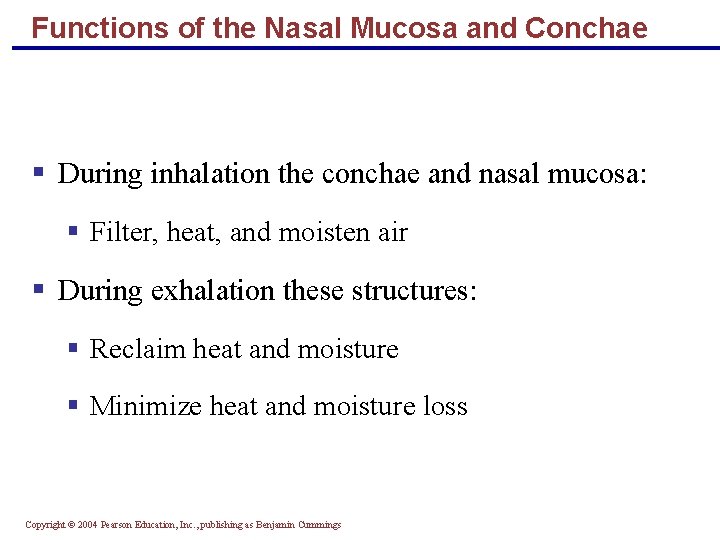 Functions of the Nasal Mucosa and Conchae

▪ During inhalation the conchae and nasal mucosa:

▪ Filter, heat, and moisten air

▪ During exhalation these structures:

▪ Reclaim heat and moisture

▪ Minimize heat and moisture loss

Copyright © 2004 Pearson Education, Inc., publishing as Benjamin Cummings